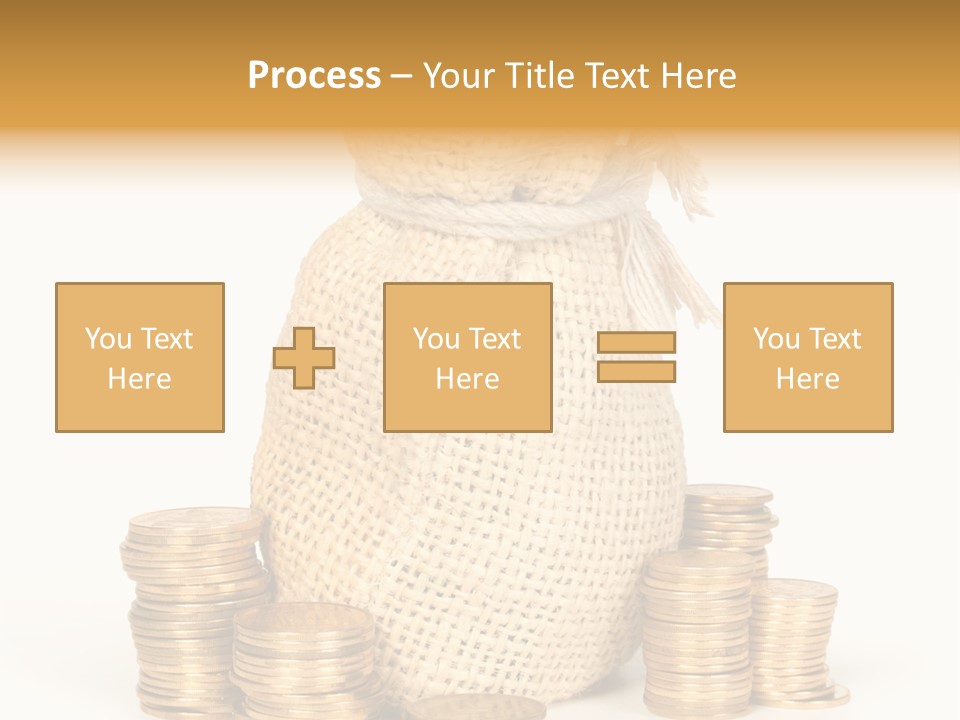 Process – Your Title Text Here

You Text Here

You Text Here

You Text Here